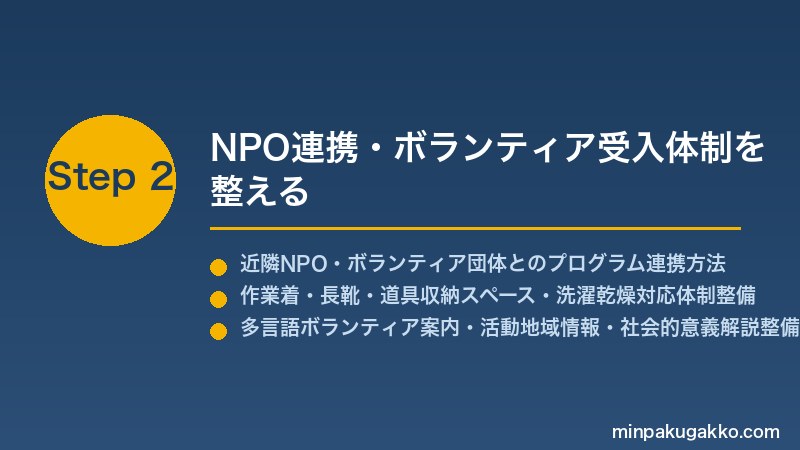 Step 2

NPO連携・ボランティア受入体制を整える

近隣NPO・ボランティア団体とのプログラム連携方法
作業着・長靴・道具収納スペース・洗濯乾燥対応体制整備
多言語ボランティア案内・活動地域情報・社会的意義解説整備

minpakugakko.com